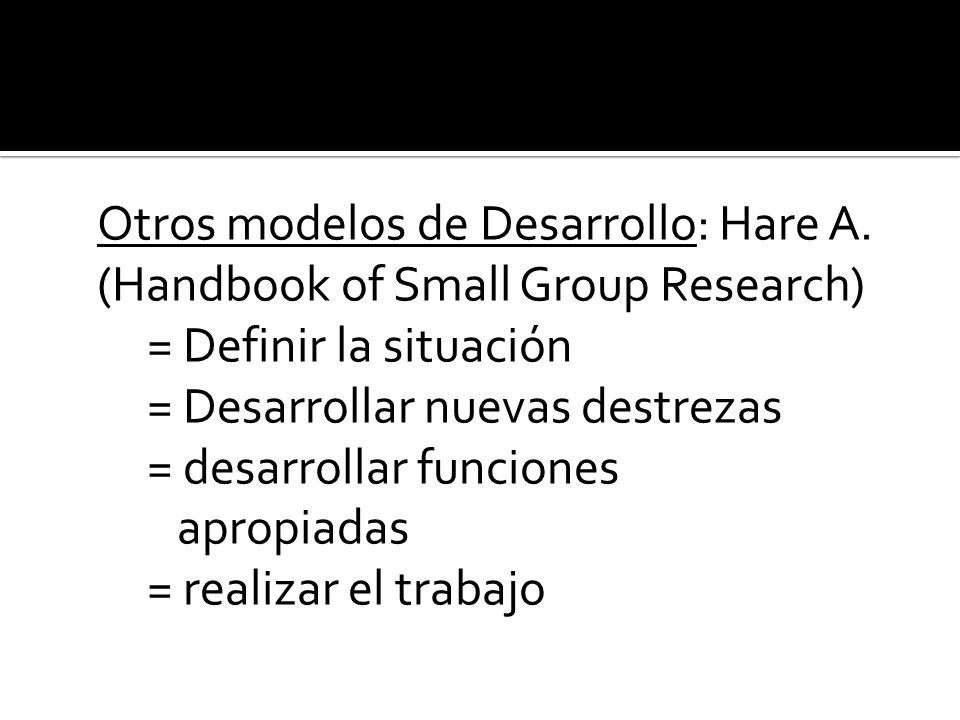 Otros modelos de Desarrollo: Hare A. (Handbook of Small Group Research)
= Definir la situación
= Desarrollar nuevas destrezas
= desarrollar funciones apropiadas
= realizar el trabajo